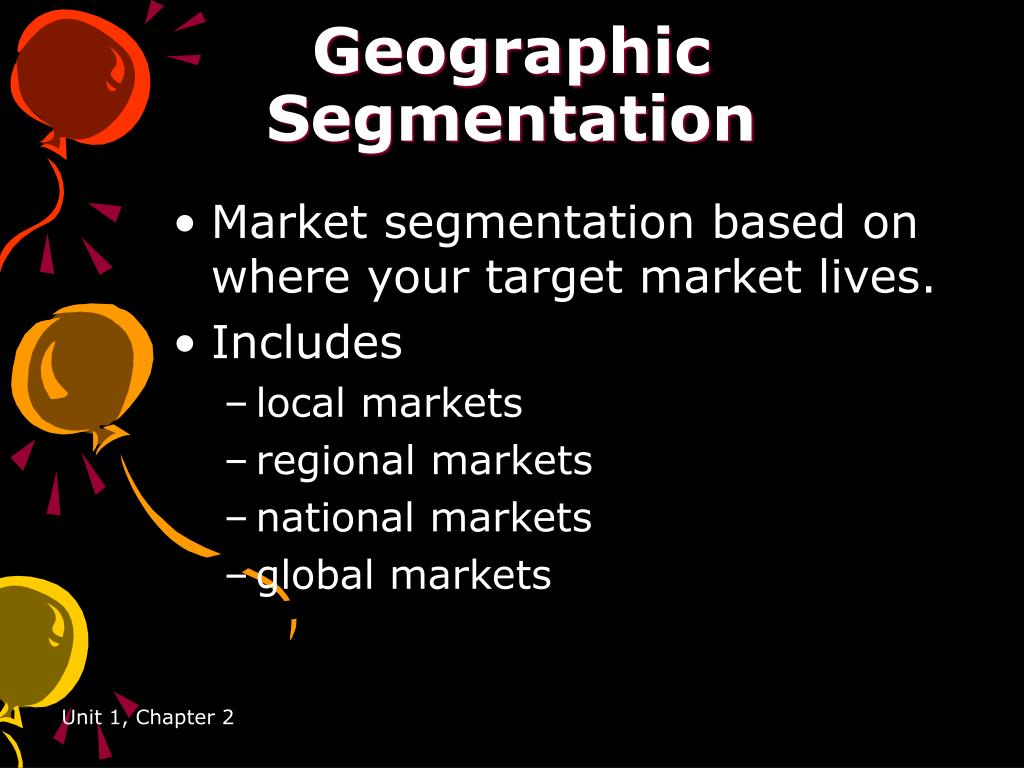 Geographic Segmentation

• Market segmentation based on where your target market lives.
• Includes
– local markets
– regional markets
– national markets
– global markets

Unit 1, Chapter 2